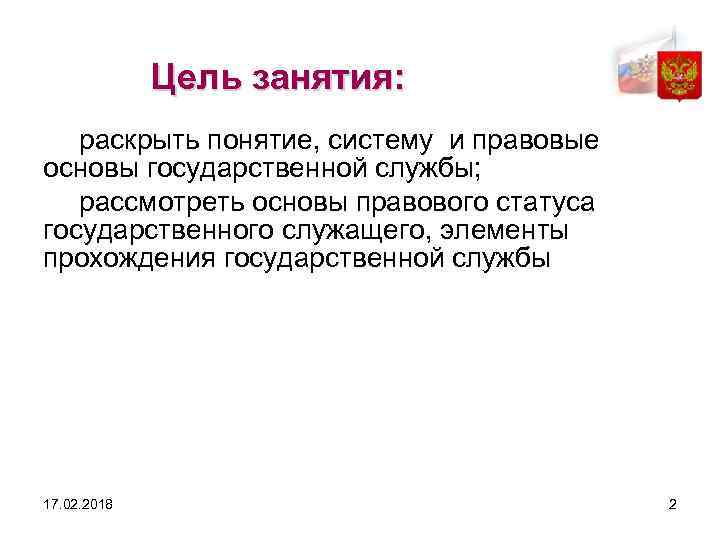 Цель занятия:

раскрыть понятие, систему и правовые основы государственной службы;

рассмотреть основы правового статуса государственного служащего, элементы прохождения государственной службы

17.02.2018

2